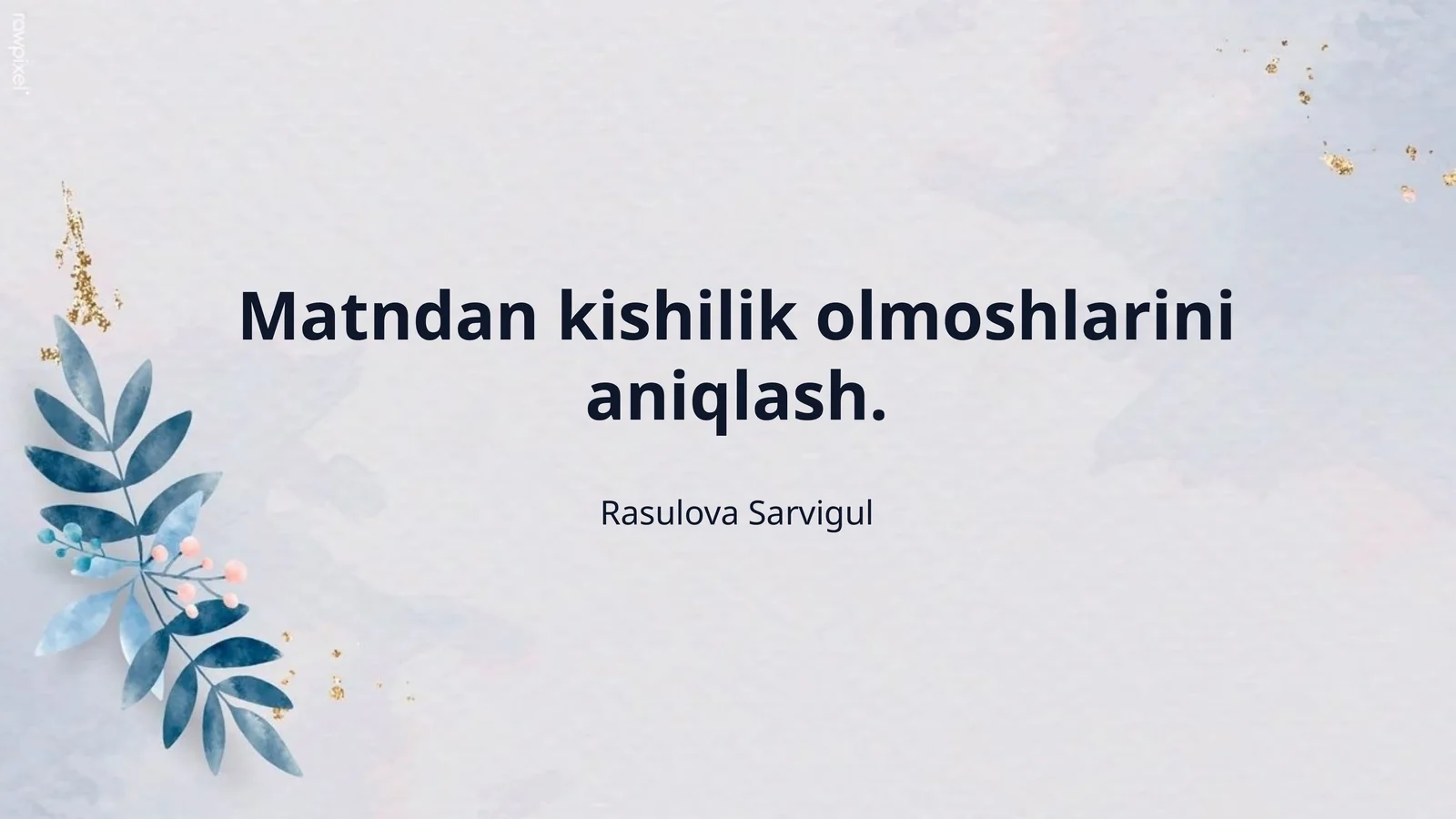 rawpixel

Matndan kishilik olmoshlarini aniqlash.

Rasulova Sarvigul